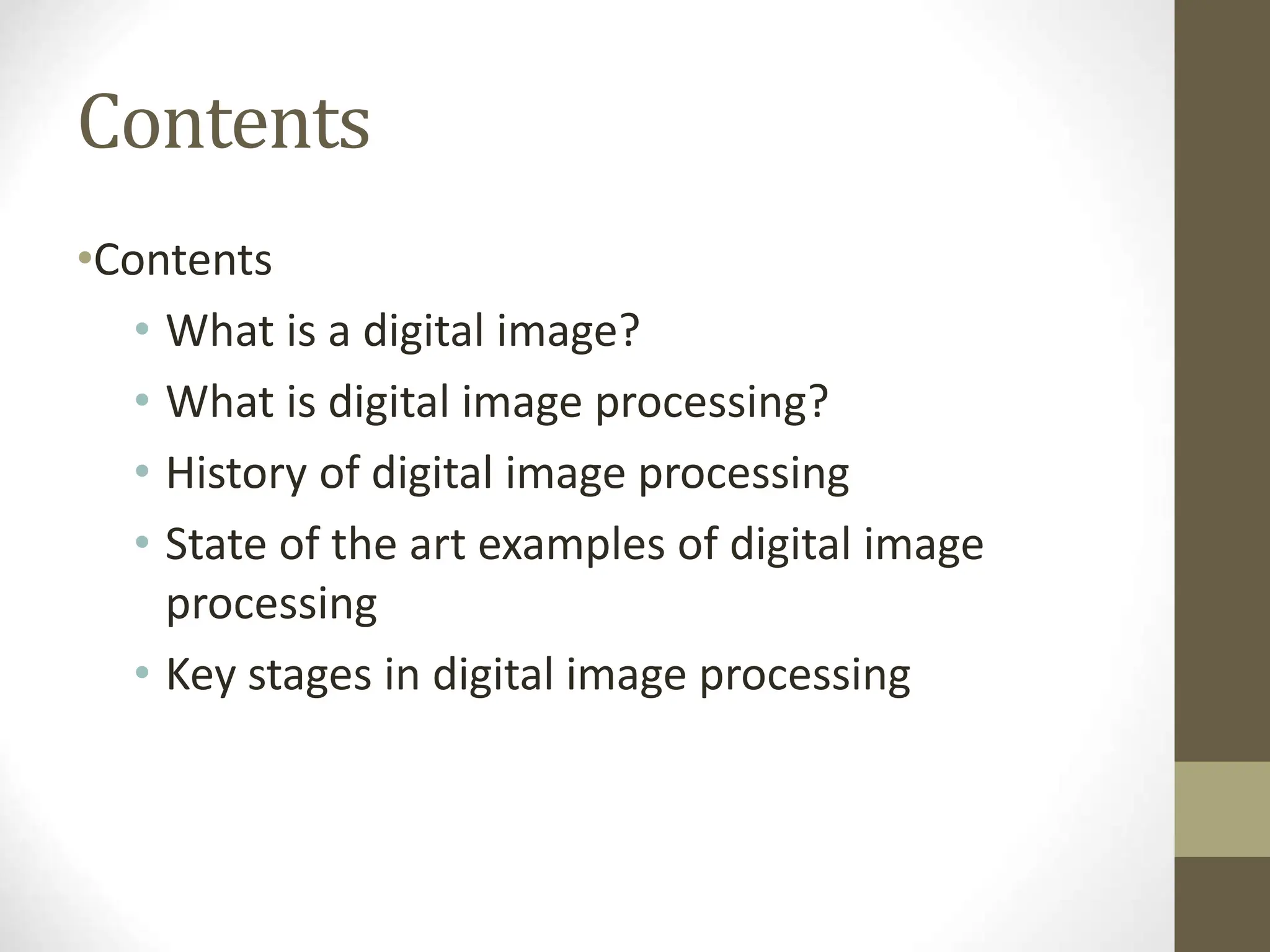 Contents

•Contents
• What is a digital image?
• What is digital image processing?
• History of digital image processing
• State of the art examples of digital image processing
• Key stages in digital image processing